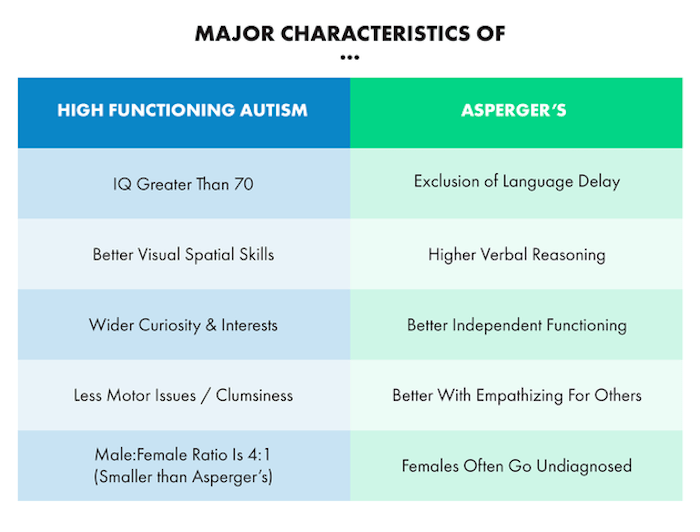 MAJOR CHARACTERISTICS OF

...

| HIGH FUNCTIONING AUTISM | ASPERGER'S |
|---|---|
| IQ Greater Than 70 | Exclusion of Language Delay |
| Better Visual Spatial Skills | Higher Verbal Reasoning |
| Wider Curiosity & Interests | Better Independent Functioning |
| Less Motor Issues / Clumsiness | Better With Empathizing For Others |
| Male:Female Ratio Is 4:1 (Smaller than Asperger's) | Females Often Go Undiagnosed |